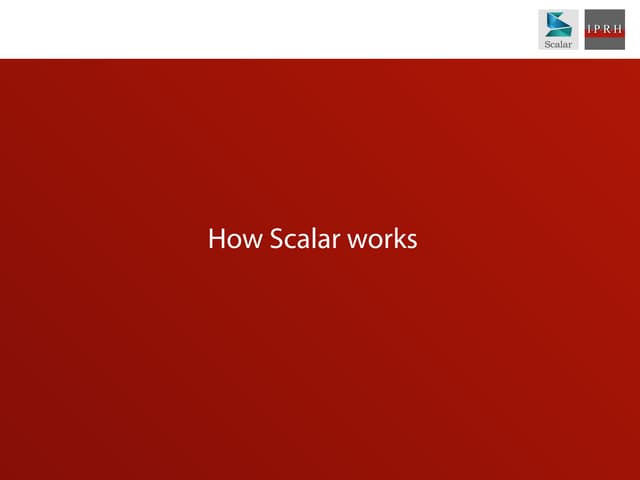 Scalar

IPRH

How Scalar works